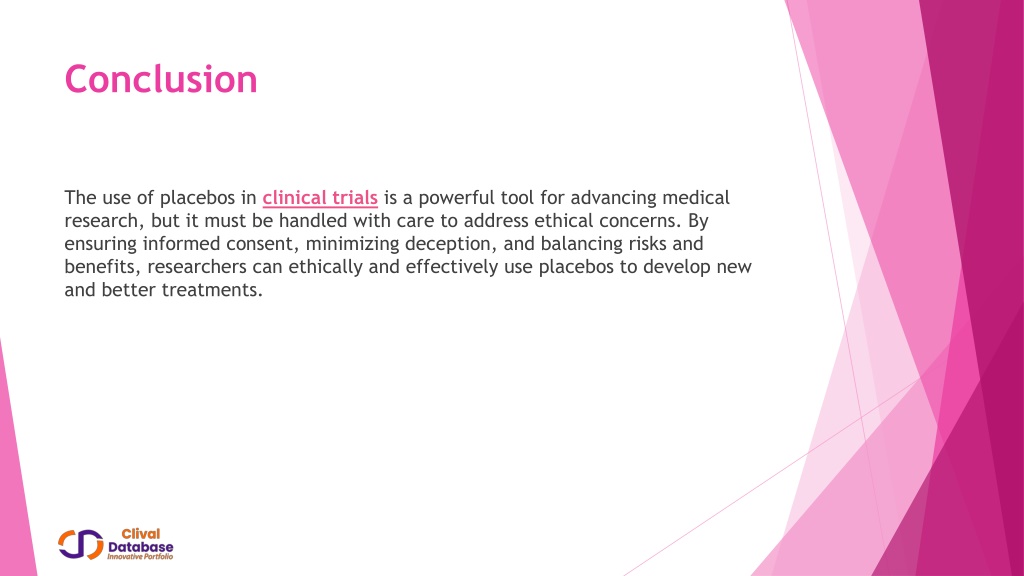 Conclusion

The use of placebos in clinical trials is a powerful tool for advancing medical research, but it must be handled with care to address ethical concerns. By ensuring informed consent, minimizing deception, and balancing risks and benefits, researchers can ethically and effectively use placebos to develop new and better treatments.

Clival Database Innovative Portfolio